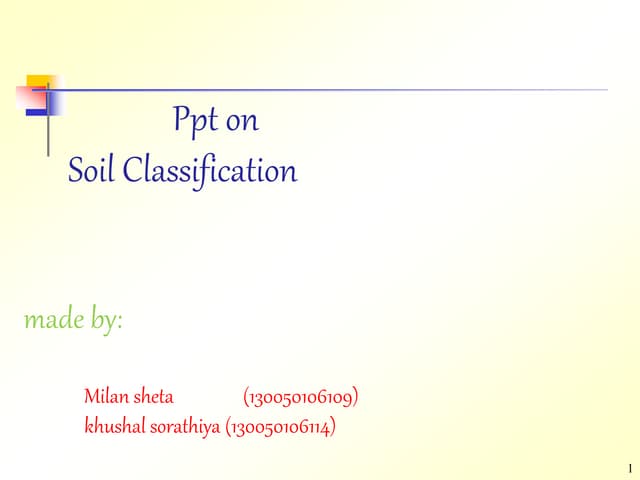 Ppt on
Soil Classification

made by:

Milan sheta (130050106109)
khushal sorathiya (130050106114)

1